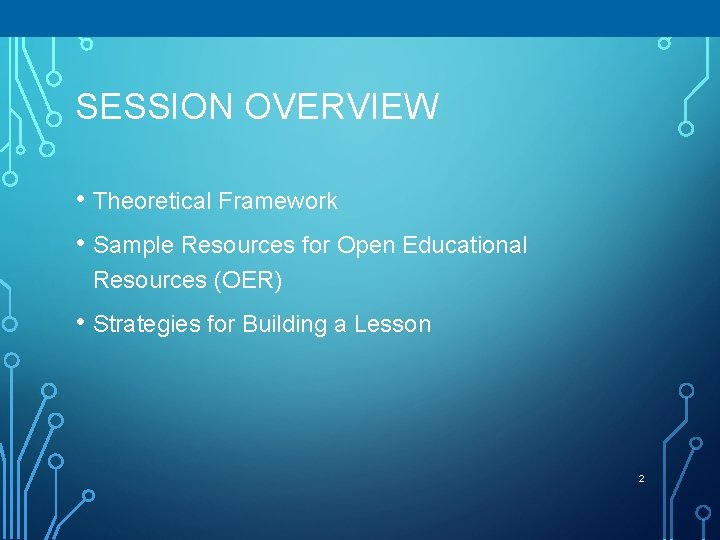 SESSION OVERVIEW

• Theoretical Framework

• Sample Resources for Open Educational Resources (OER)

• Strategies for Building a Lesson

2